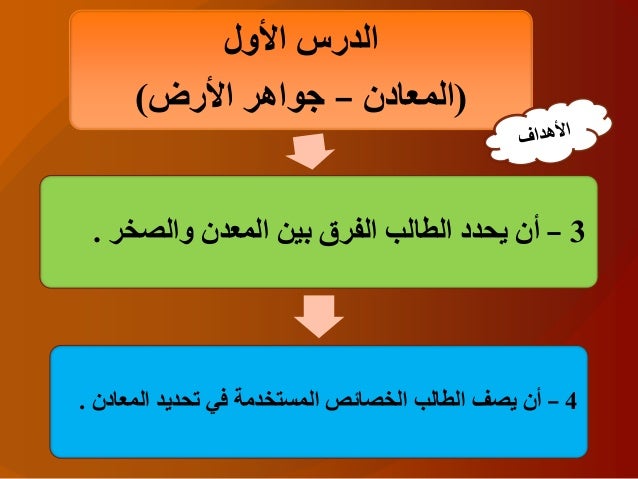 الدرس الأول
(المعادن – جواهر الأرض)

الأهداف

3 – أن يحدد الطالب الفرق بين المعدن والصخر .

4 – أن يصف الطالب الخصائص المستخدمة في تحديد المعادن .